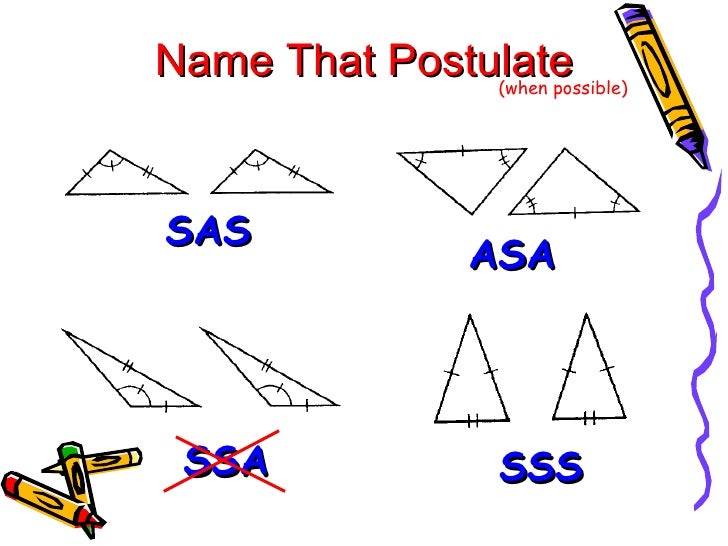 Name That Postulate
(when possible)

SAS

ASA

SSA

SSS